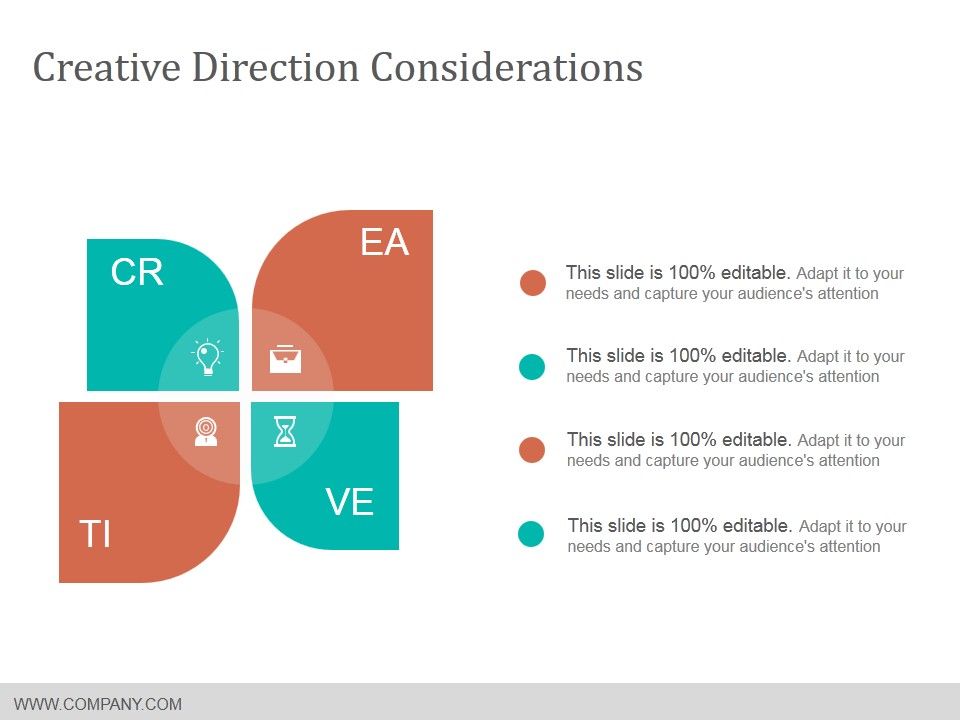 Creative Direction Considerations

CR

EA

TI

VE

This slide is 100% editable. Adapt it to your needs and capture your audience's attention

This slide is 100% editable. Adapt it to your needs and capture your audience's attention

This slide is 100% editable. Adapt it to your needs and capture your audience's attention

This slide is 100% editable. Adapt it to your needs and capture your audience's attention

WWW.COMPANY.COM